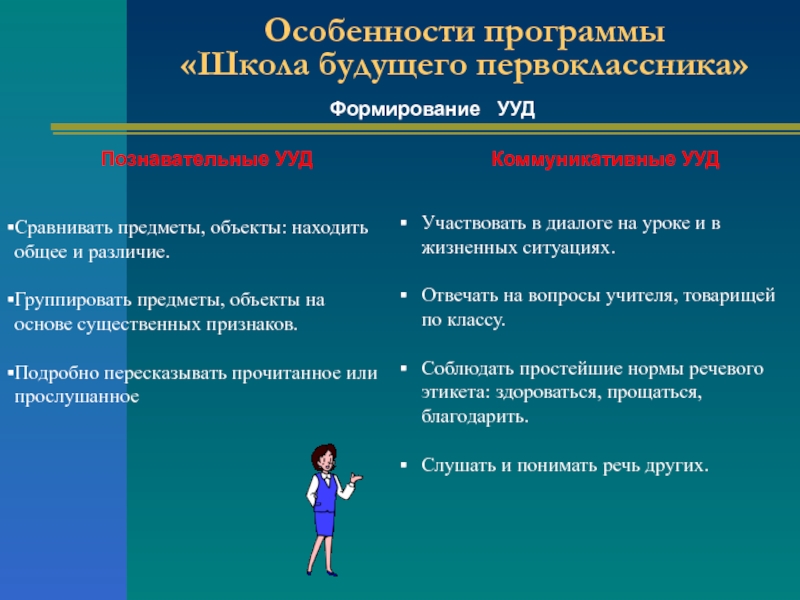 Особенности программы
«Школа будущего первоклассника»

Формирование УУД

Познавательные УУД

▪Сравнивать предметы, объекты: находить общее и различие.

▪Группировать предметы, объекты на основе существенных признаков.

▪Подробно пересказывать прочитанное или прослушанное

Коммуникативные УУД

▪ Участвовать в диалоге на уроке и в жизненных ситуациях.

▪ Отвечать на вопросы учителя, товарищей по классу.

▪ Соблюдать простейшие нормы речевого этикета: здороваться, прощаться, благодарить.

▪ Слушать и понимать речь других.